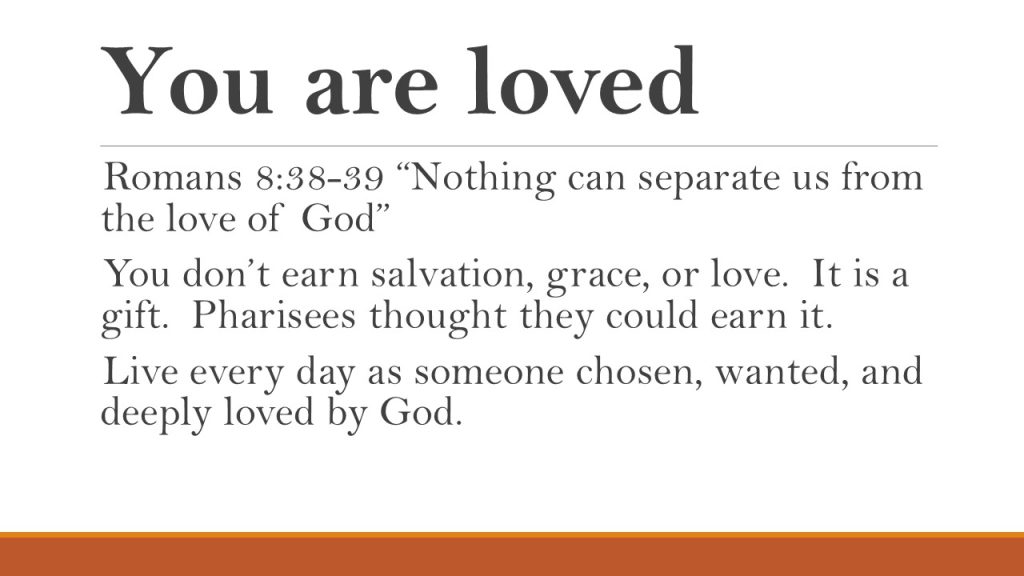 You are loved

Romans 8:38-39 “Nothing can separate us from the love of God”

You don’t earn salvation, grace, or love. It is a gift. Pharisees thought they could earn it.

Live every day as someone chosen, wanted, and deeply loved by God.